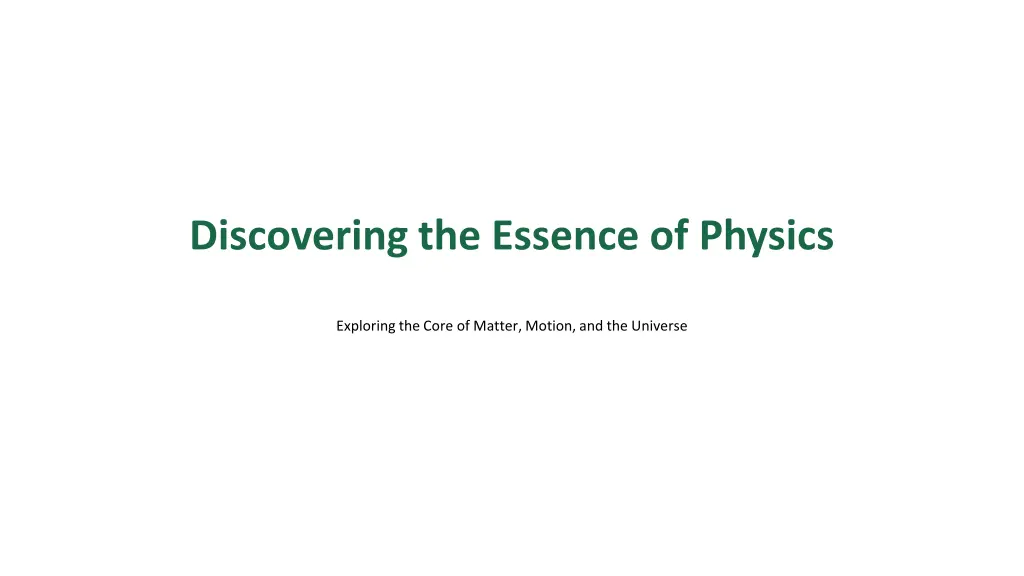 Discovering the Essence of Physics

Exploring the Core of Matter, Motion, and the Universe